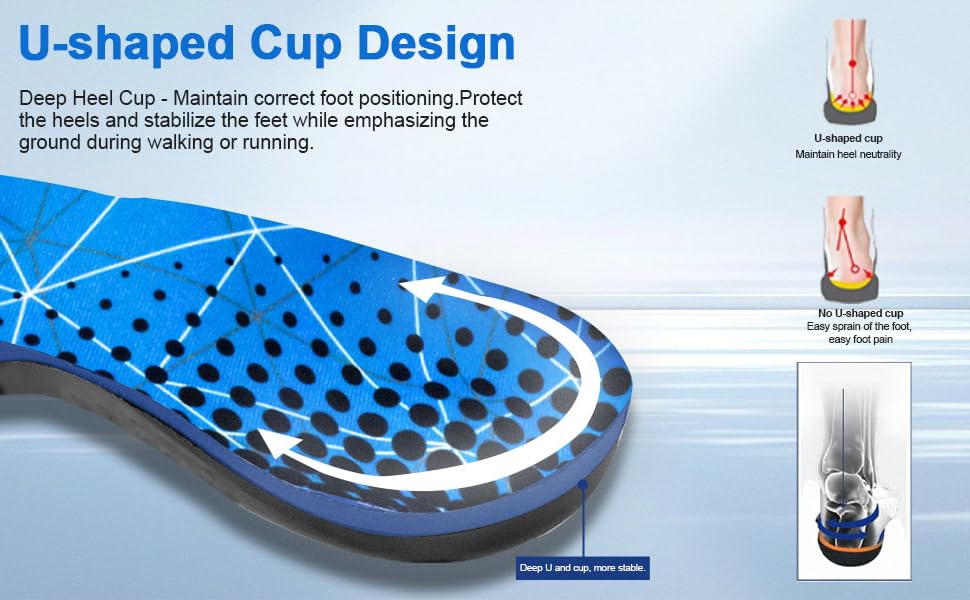 U-shaped Cup Design

Deep Heel Cup - Maintain correct foot positioning.Protect the heels and stabilize the feet while emphasizing the ground during walking or running.

U-shaped cup
Maintain heel neutrality

No U-shaped cup
Easy sprain of the foot, easy foot pain

Deep U and cup, more stable.